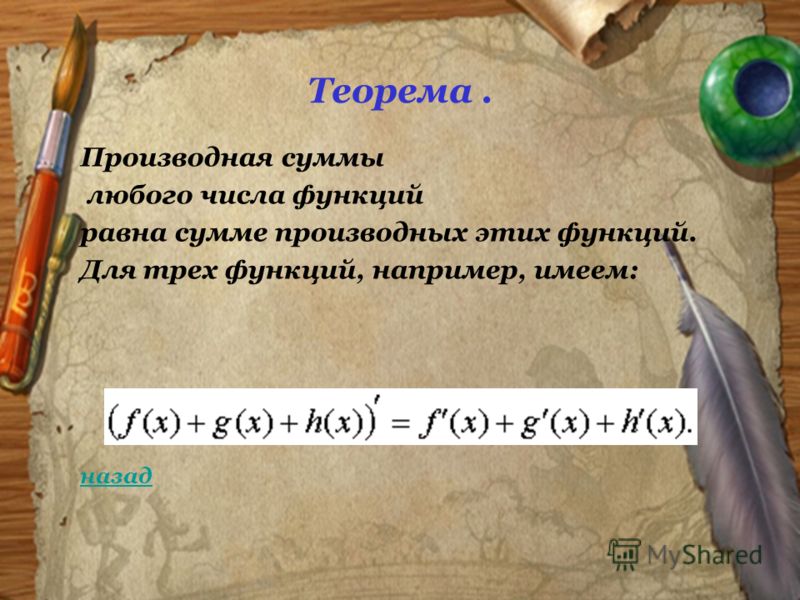 Теорема .

Производная суммы любого числа функций равна сумме производных этих функций. Для трех функций, например, имеем:

$(f(x)+g(x)+h(x))' = f'(x)+g'(x)+h'(x).$

назад

MyShared